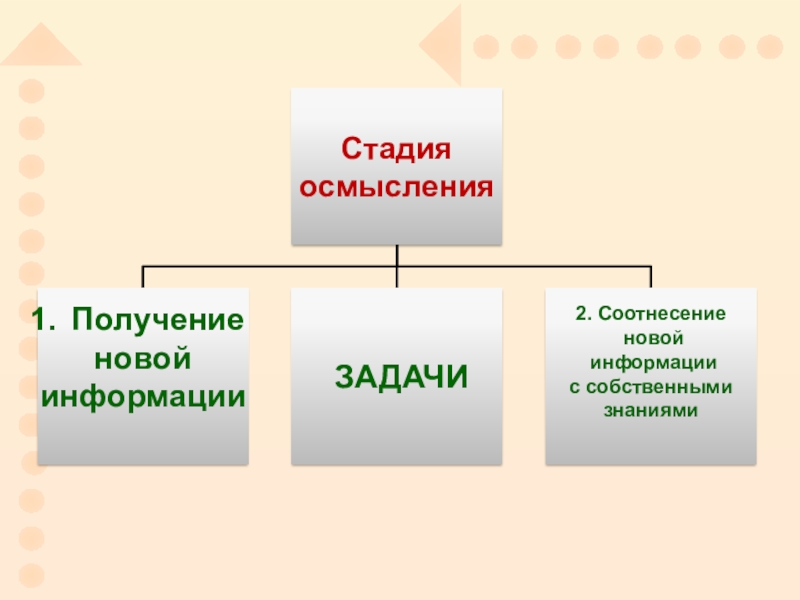 Стадия осмысления

1. Получение новой информации

ЗАДАЧИ

2. Соотнесение новой информации с собственными знаниями